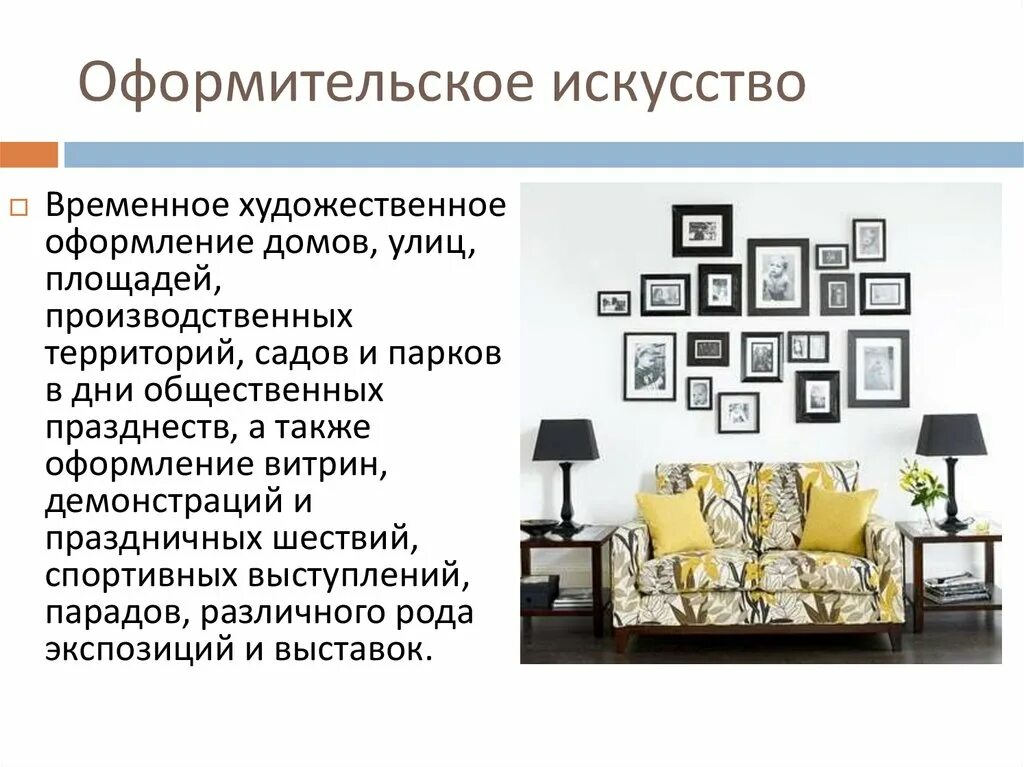 Оформительское искусство

Временное художественное оформление домов, улиц, площадей, производственных территорий, садов и парков в дни общественных празднеств, а также оформление витрин, демонстраций и праздничных шествий, спортивных выступлений, парадов, различного рода экспозиций и выставок.